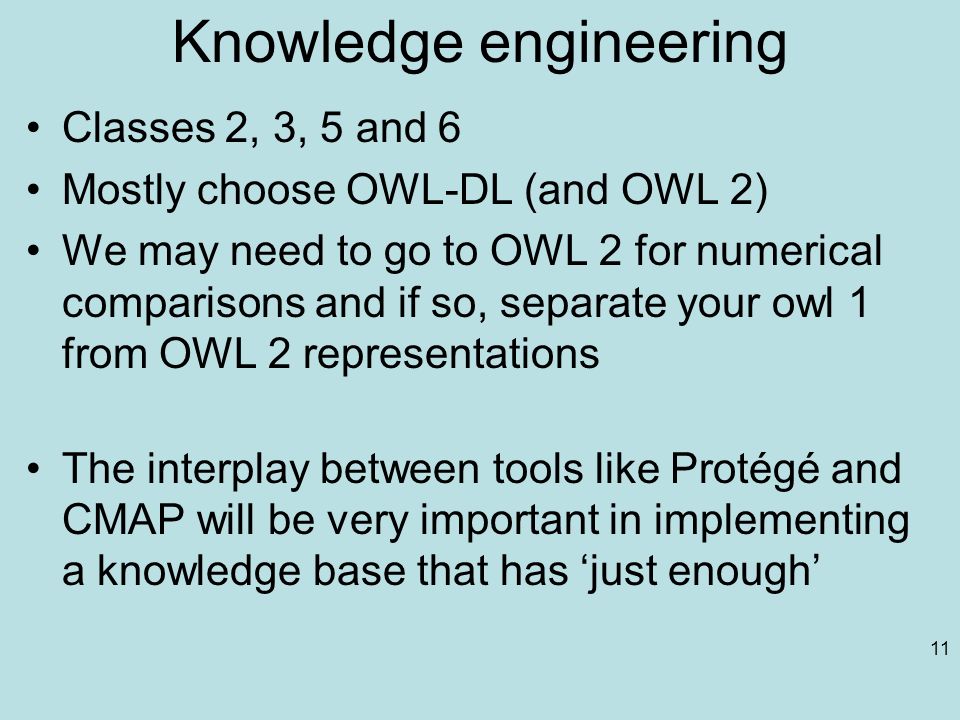 Knowledge engineering

• Classes 2, 3, 5 and 6
• Mostly choose OWL-DL (and OWL 2)
• We may need to go to OWL 2 for numerical comparisons and if so, separate your owl 1 from OWL 2 representations

• The interplay between tools like Protégé and CMAP will be very important in implementing a knowledge base that has ‘just enough’

11